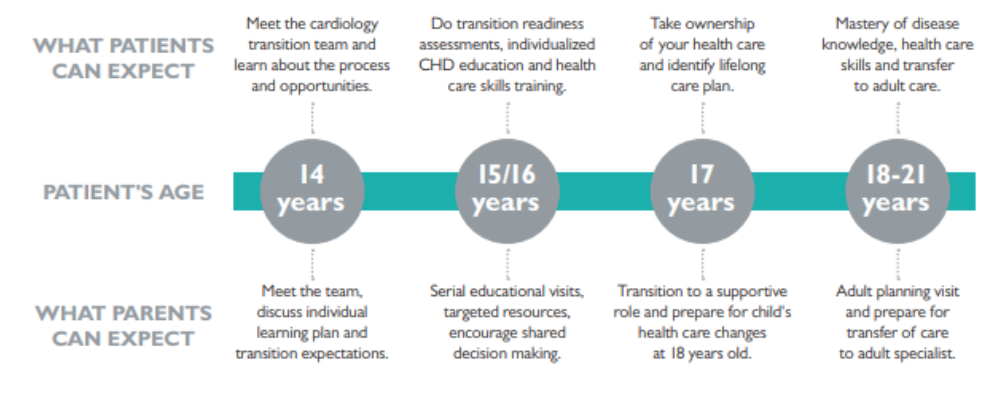 WHAT PATIENTS CAN EXPECT

Meet the cardiology transition team and learn about the process and opportunities.

Do transition readiness assessments, individualized CHD education and health care skills training.

Take ownership of your health care and identify lifelong care plan.

Mastery of disease knowledge, health care skills and transfer to adult care.

PATIENT'S AGE

14 years

15/16 years

17 years

18-21 years

WHAT PARENTS CAN EXPECT

Meet the team, discuss individual learning plan and transition expectations.

Serial educational visits, targeted resources, encourage shared decision making.

Transition to a supportive role and prepare for child's health care changes at 18 years old.

Adult planning visit and prepare for transfer of care to adult specialist.